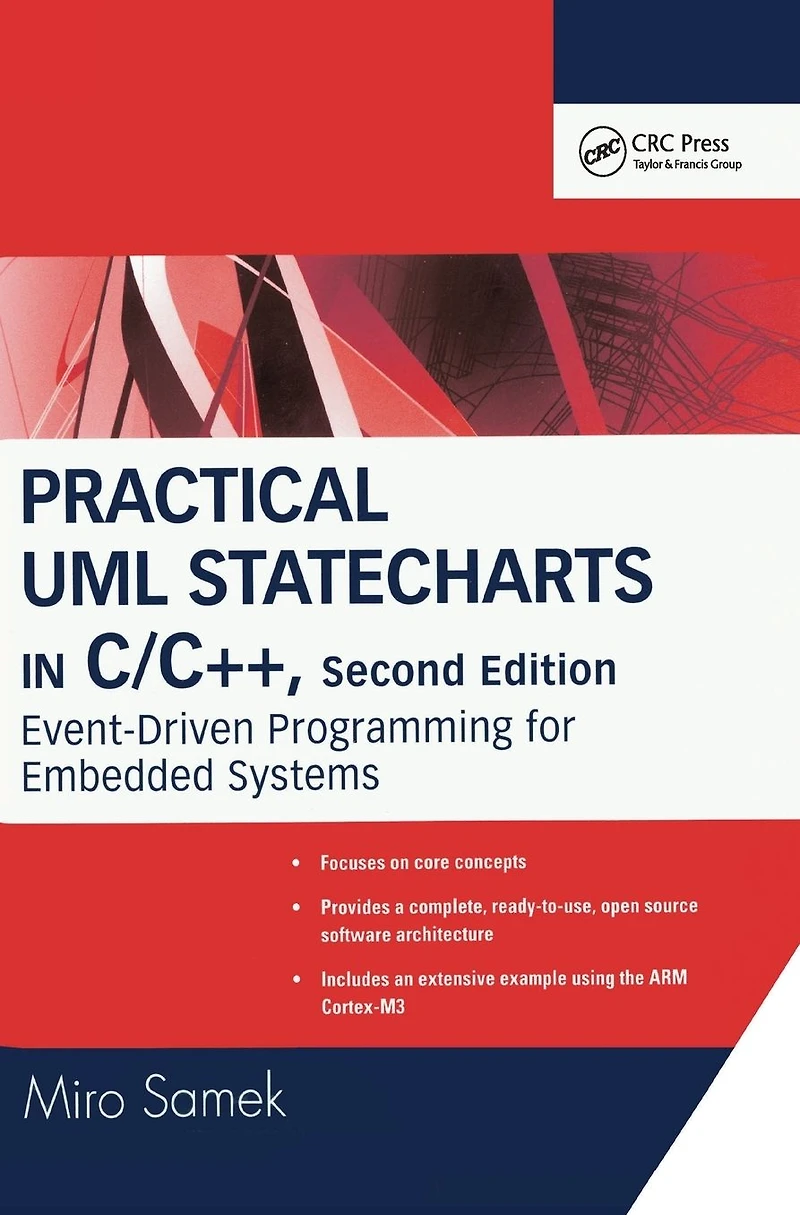 CRC
CRC Press
Taylor & Francis Group

PRACTICAL
UML STATECHARTS
IN C/C++, Second Edition
Event-Driven Programming for Embedded Systems

• Focuses on core concepts
• Provides a complete, ready-to-use, open source software architecture
• Includes an extensive example using the ARM Cortex-M3

Miro Samek